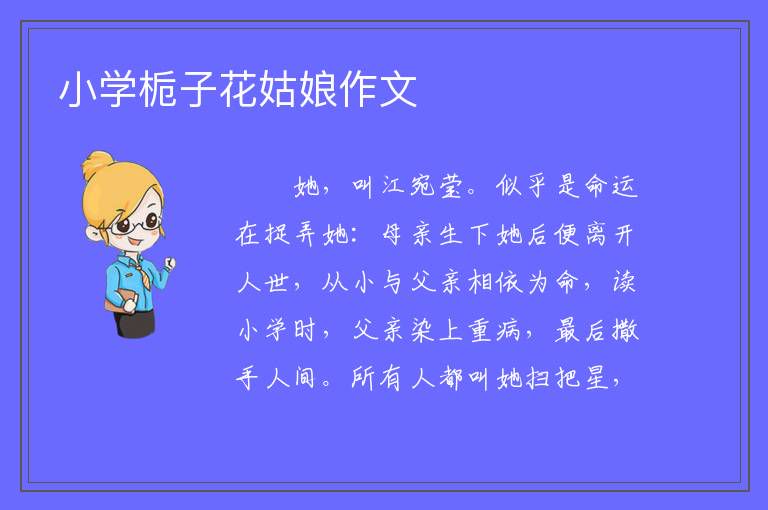 小学栀子花姑娘作文

她，叫江宛莹。似乎是命运在捉弄她：母亲生下她后便离开人世，从小与父亲相依为命，读小学时，父亲染上重病，最后撒手人间。所有人都叫她扫把星，